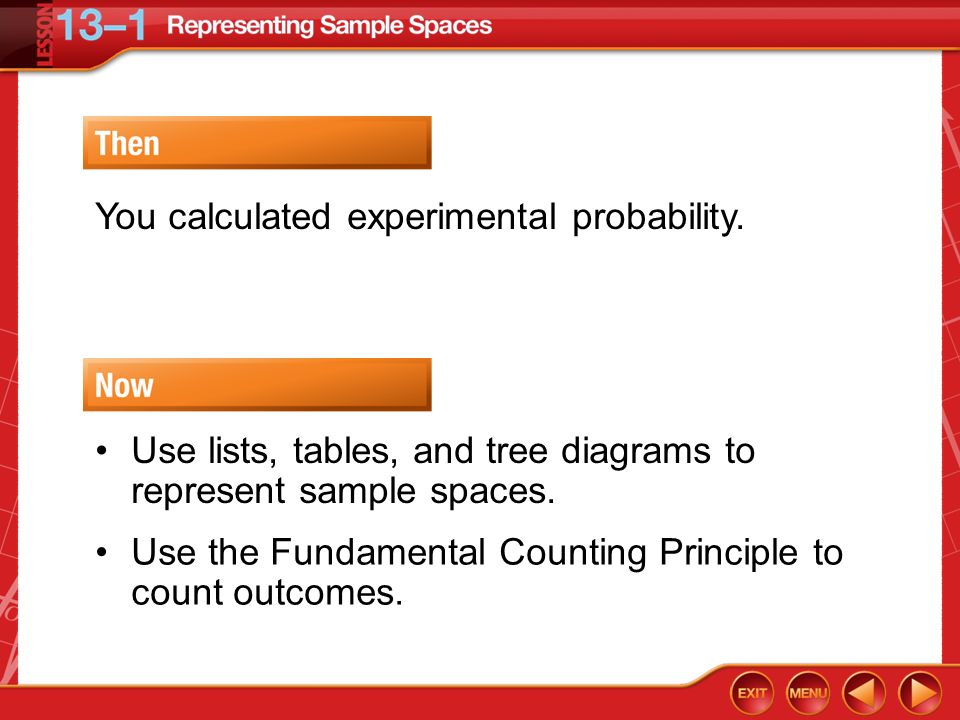 LESSON 13–1 Representing Sample Spaces

Then

You calculated experimental probability.

Now

• Use lists, tables, and tree diagrams to represent sample spaces.

• Use the Fundamental Counting Principle to count outcomes.

EXIT MENU